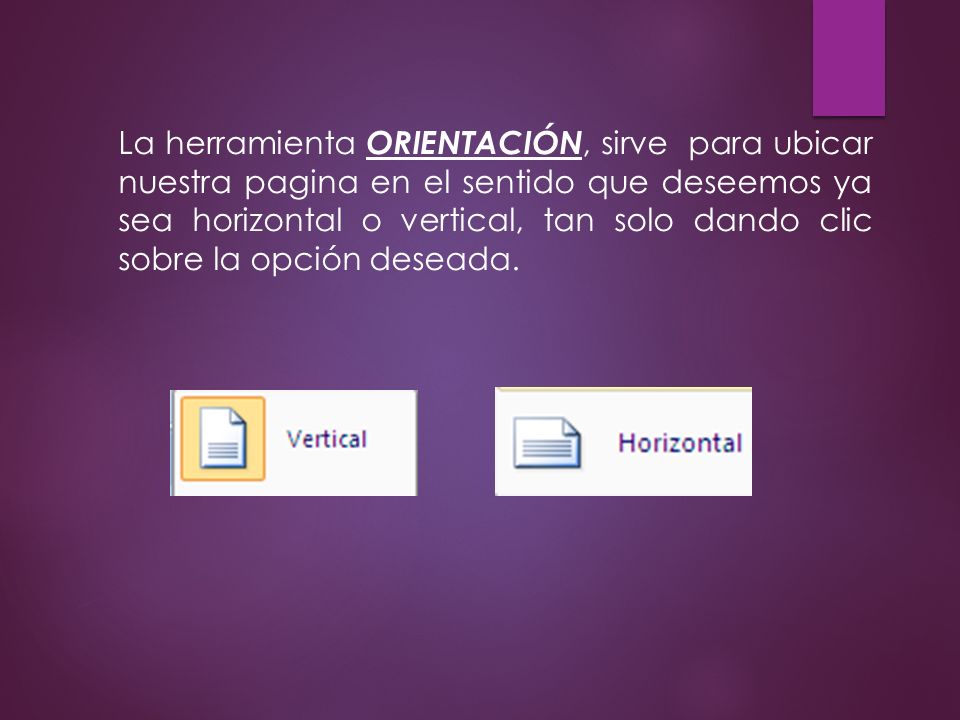 La herramienta ORIENTACIÓN, sirve para ubicar nuestra pagina en el sentido que deseemos ya sea horizontal o vertical, tan solo dando clic sobre la opción deseada.

Vertical

Horizontal